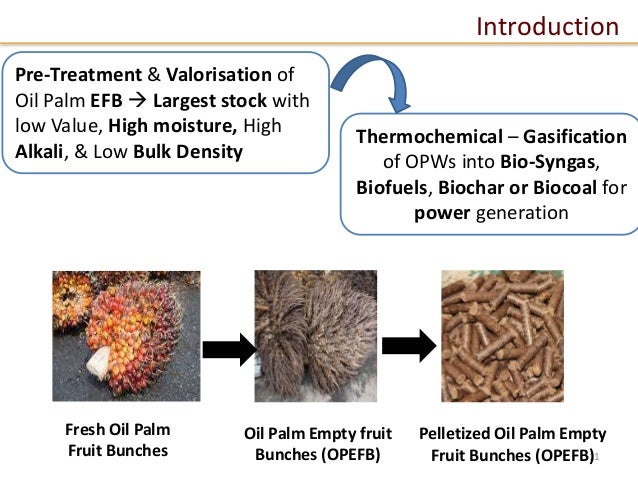 Introduction

Pre-Treatment & Valorisation of Oil Palm EFB → Largest stock with low Value, High moisture, High Alkali, & Low Bulk Density

Thermochemical – Gasification of OPWs into Bio-Syngas, Biofuels, Biochar or Biocoal for power generation

Fresh Oil Palm Fruit Bunches

Oil Palm Empty fruit Bunches (OPEFB)

Pelletized Oil Palm Empty Fruit Bunches (OPEFB)

1